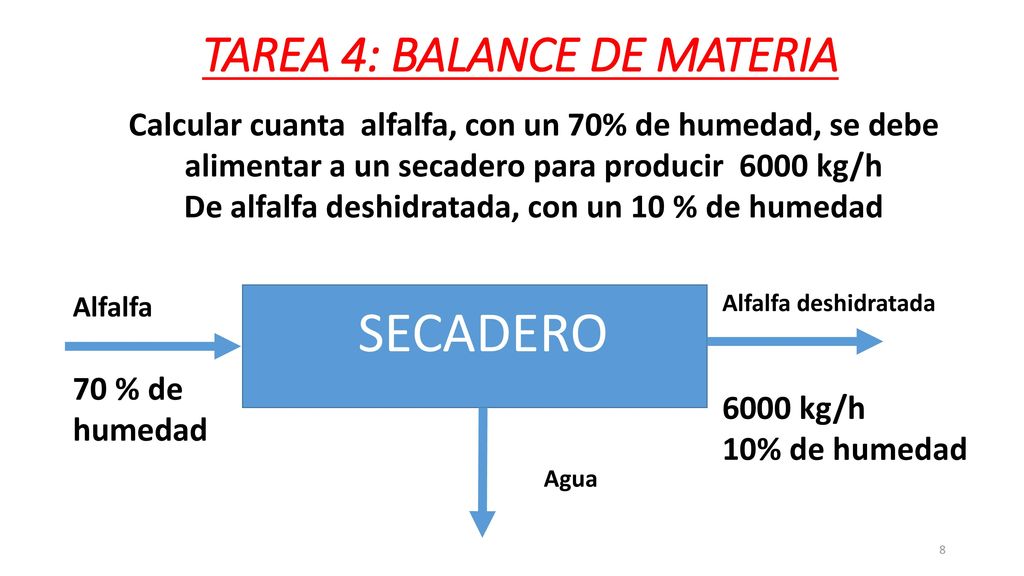 TAREA 4: BALANCE DE MATERIA

Calcular cuanta alfalfa, con un 70% de humedad, se debe alimentar a un secadero para producir 6000 kg/h De alfalfa deshidratada, con un 10 % de humedad

Alfalfa

70 % de humedad

SECADERO

Alfalfa deshidratada

6000 kg/h
10% de humedad

Agua

8